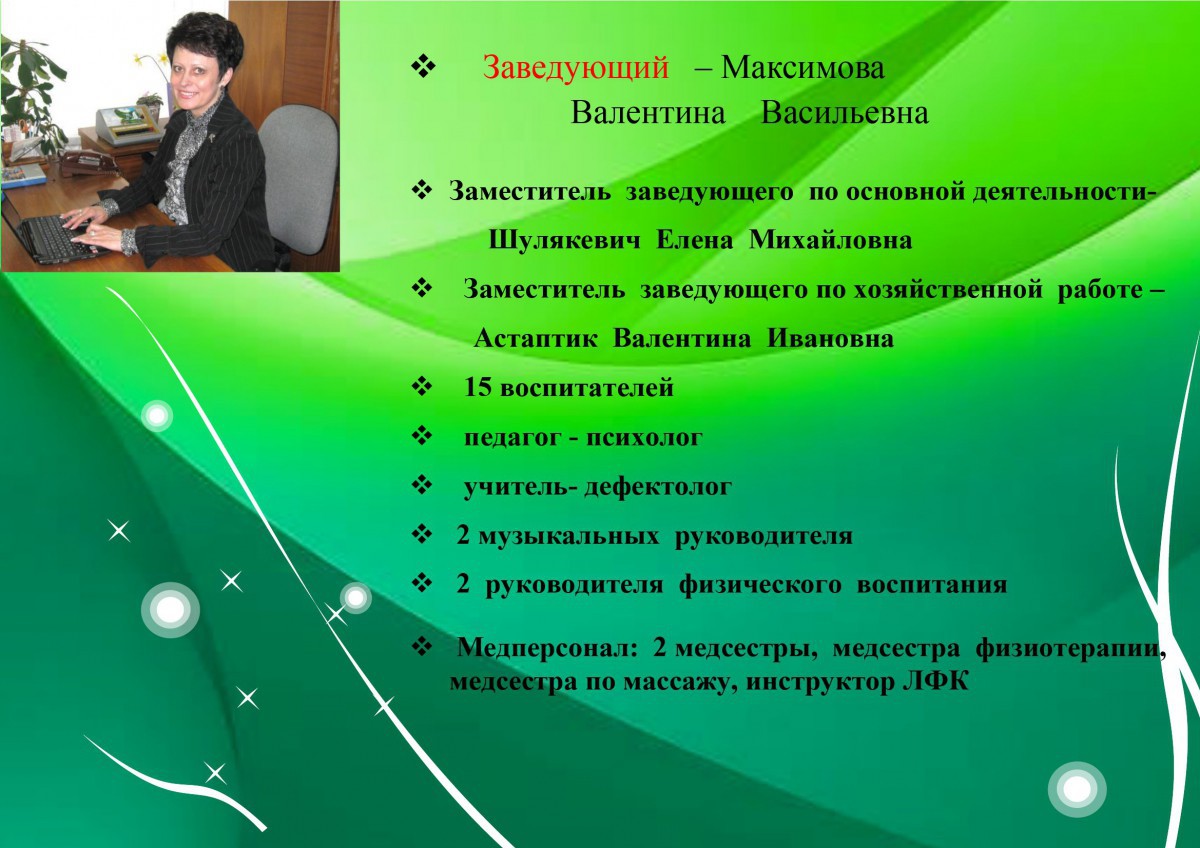 ❖ Заведующий – Максимова Валентина Васильевна

❖ Заместитель заведующего по основной деятельности- Шулякевич Елена Михайловна

❖ Заместитель заведующего по хозяйственной работе – Астаптик Валентина Ивановна

❖ 15 воспитателей

❖ педагог - психолог

❖ учитель- дефектолог

❖ 2 музыкальных руководителя

❖ 2 руководителя физического воспитания

❖ Медперсонал: 2 медсестры, медсестра физиотерапии, медсестра по массажу, инструктор ЛФК